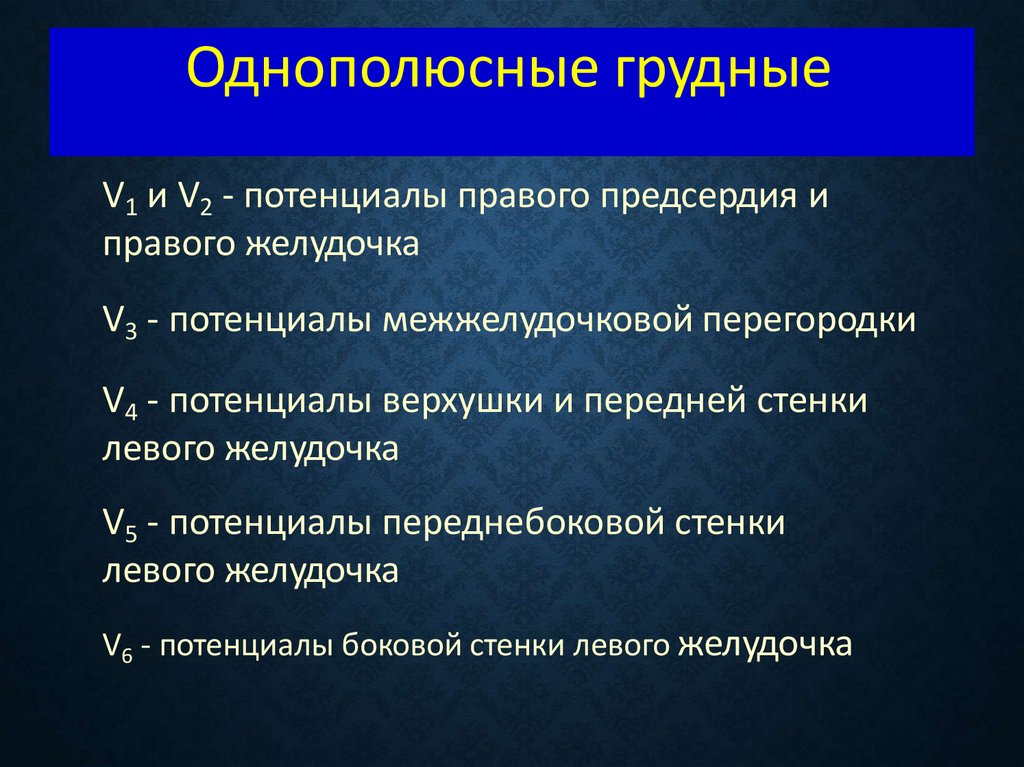 Однополюсные грудные

$V_1$ и $V_2$ - потенциалы правого предсердия и правого желудочка

$V_3$ - потенциалы межжелудочковой перегородки

$V_4$ - потенциалы верхушки и передней стенки левого желудочка

$V_5$ - потенциалы переднебоковой стенки левого желудочка

$V_6$ - потенциалы боковой стенки левого желудочка